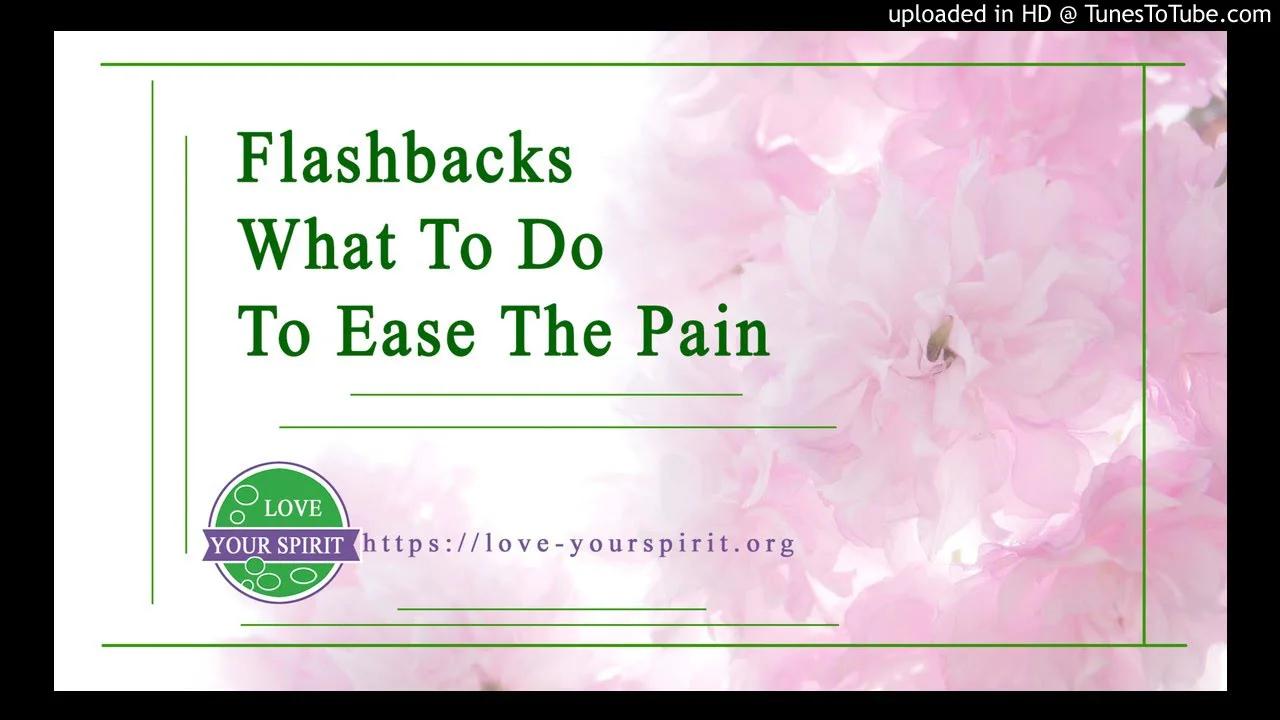 uploaded in HD @ TunesToTube.com

Flashbacks
What To Do
To Ease The Pain

LOVE
YOUR SPIRIT

https://love-yourspirit.org